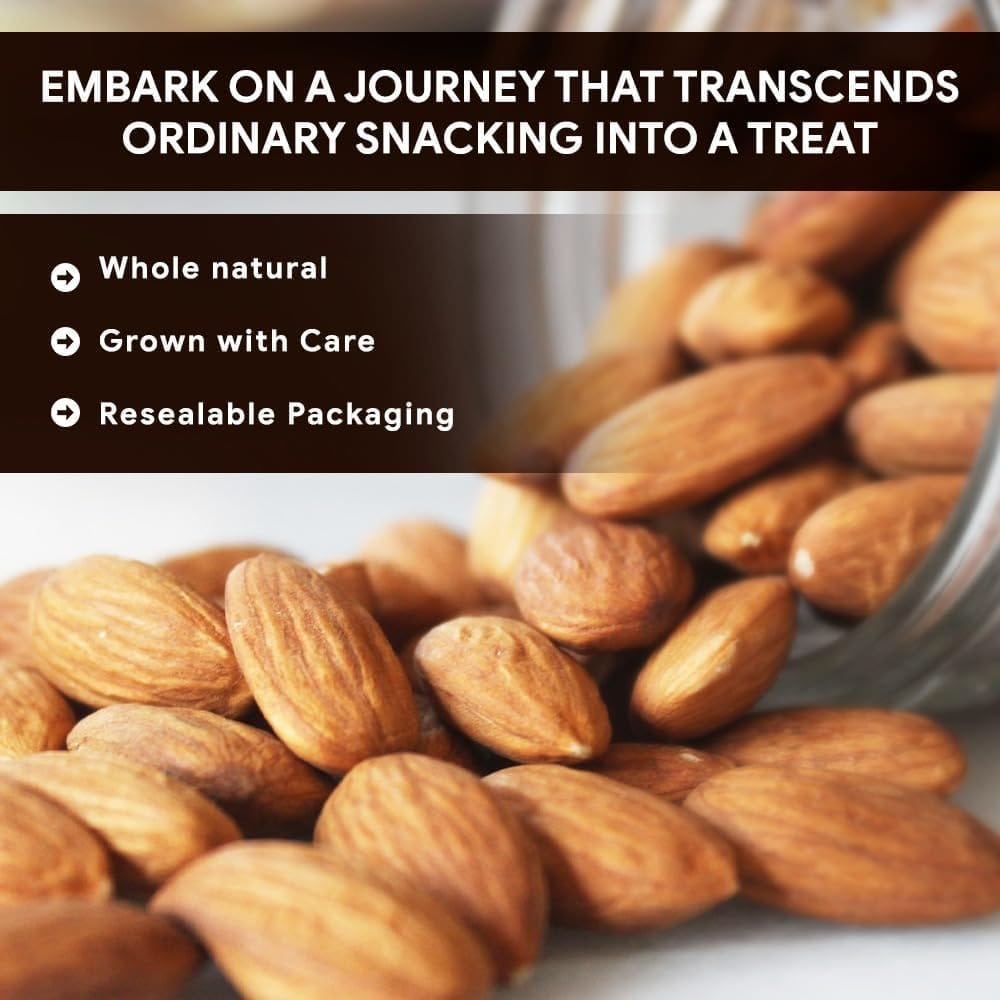 EMBARK ON A JOURNEY THAT TRANSCENDS ORDINARY SNACKING INTO A TREAT

Whole natural

Grown with Care

Resealable Packaging